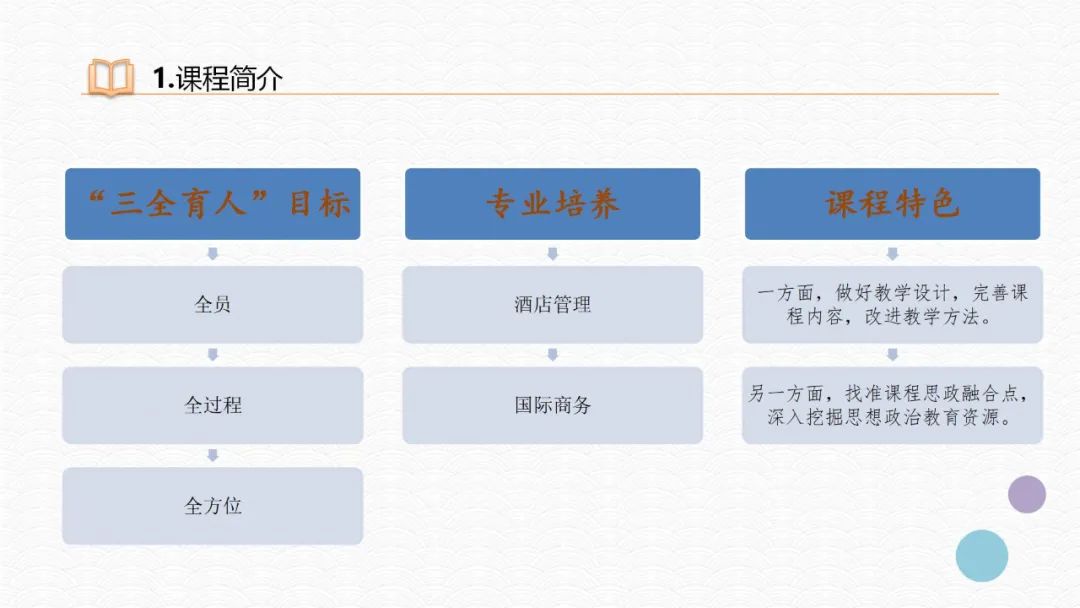 1.课程简介

“三全育人”目标

全员

全过程

全方位

专业培养

酒店管理

国际商务

课程特色

一方面，做好教学设计，完善课程内容，改进教学方法。

另一方面，找准课程思政融合点，深入挖掘思想政治教育资源。